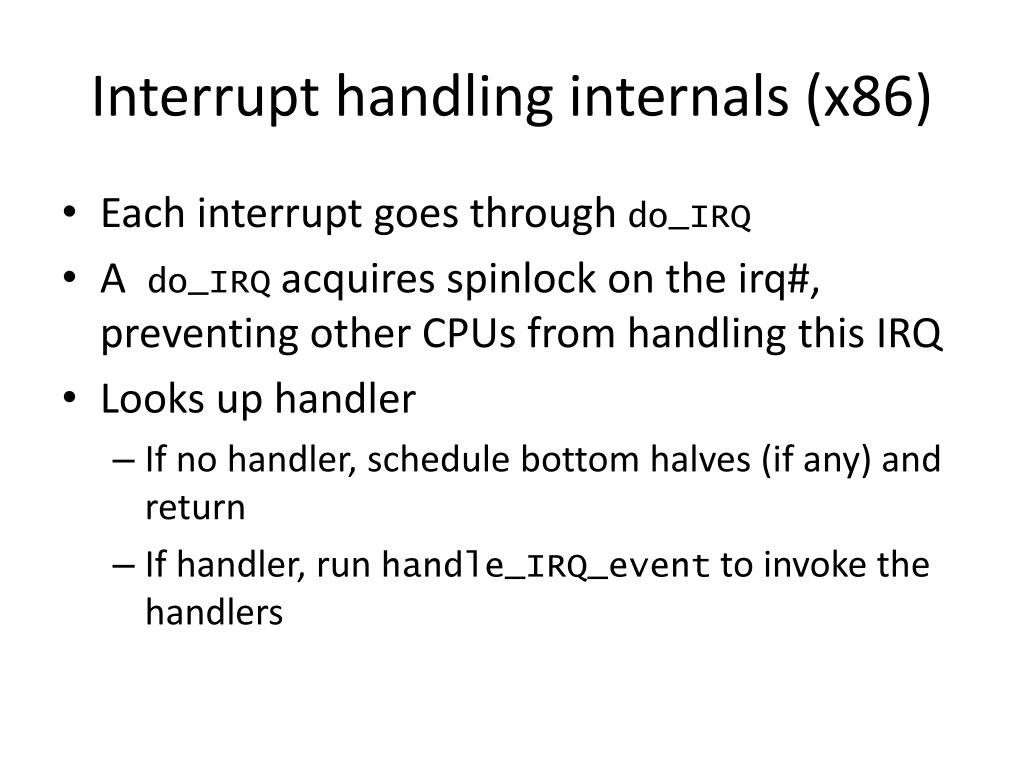 Interrupt handling internals (x86)

• Each interrupt goes through do_IRQ
• A do_IRQ acquires spinlock on the irq#, preventing other CPUs from handling this IRQ
• Looks up handler
– If no handler, schedule bottom halves (if any) and return
– If handler, run handle_IRQ_event to invoke the handlers